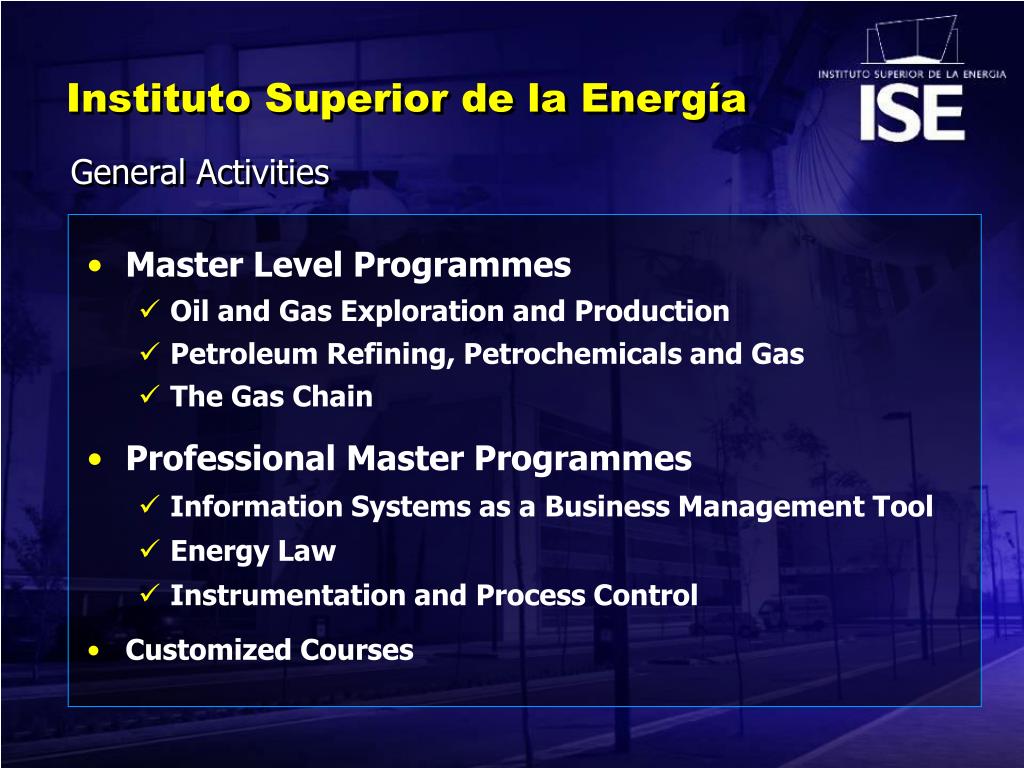 Instituto Superior de la Energía

INSTITUTO SUPERIOR DE LA ENERGIA
ISE

General Activities

• Master Level Programmes
✓ Oil and Gas Exploration and Production
✓ Petroleum Refining, Petrochemicals and Gas
✓ The Gas Chain

• Professional Master Programmes
✓ Information Systems as a Business Management Tool
✓ Energy Law
✓ Instrumentation and Process Control

• Customized Courses